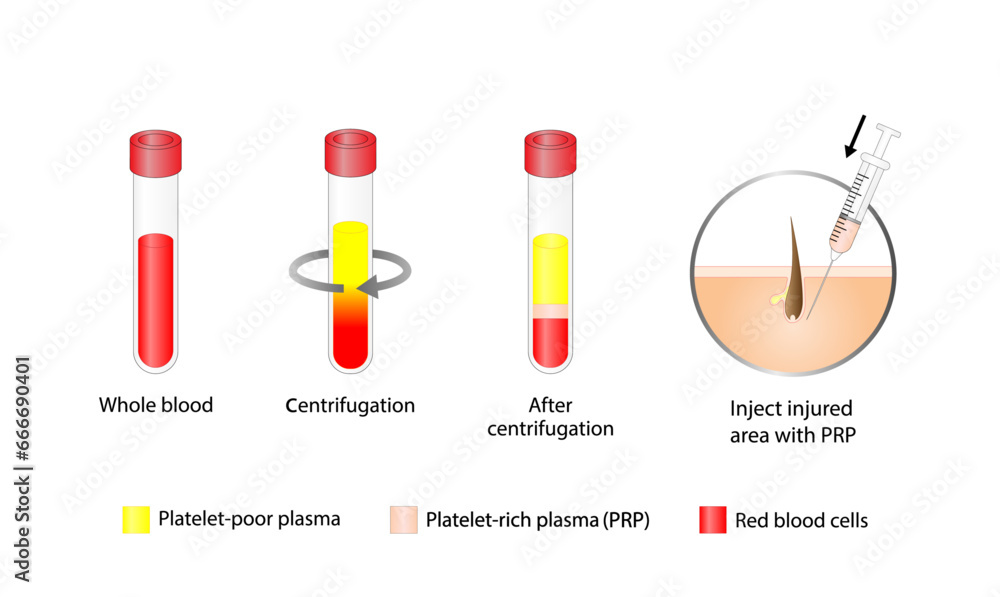 Whole blood

Centrifugation

After centrifugation

Inject injured area with PRP

Platelet-poor plasma

Platelet-rich plasma (PRP)

Red blood cells

Adobe Stock | #666690401